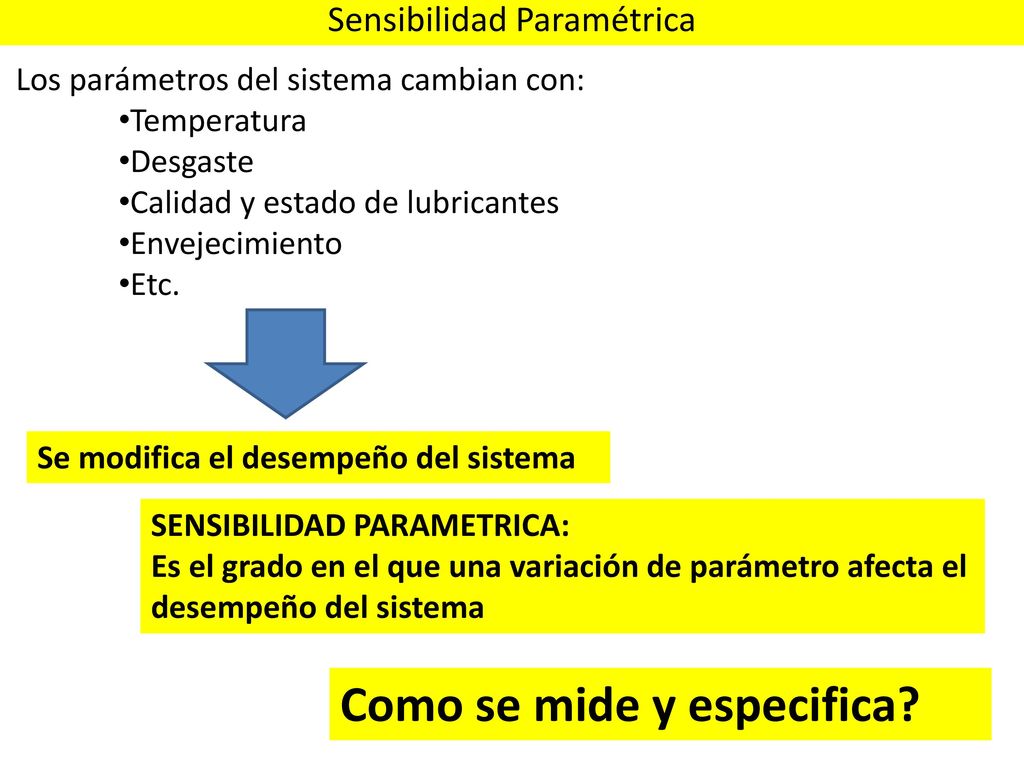 Sensibilidad Paramétrica

Los parámetros del sistema cambian con:
•Temperatura
•Desgaste
•Calidad y estado de lubricantes
•Envejecimiento
•Etc.

Se modifica el desempeño del sistema

SENSIBILIDAD PARAMETRICA:
Es el grado en el que una variación de parámetro afecta el desempeño del sistema

Como se mide y especifica?